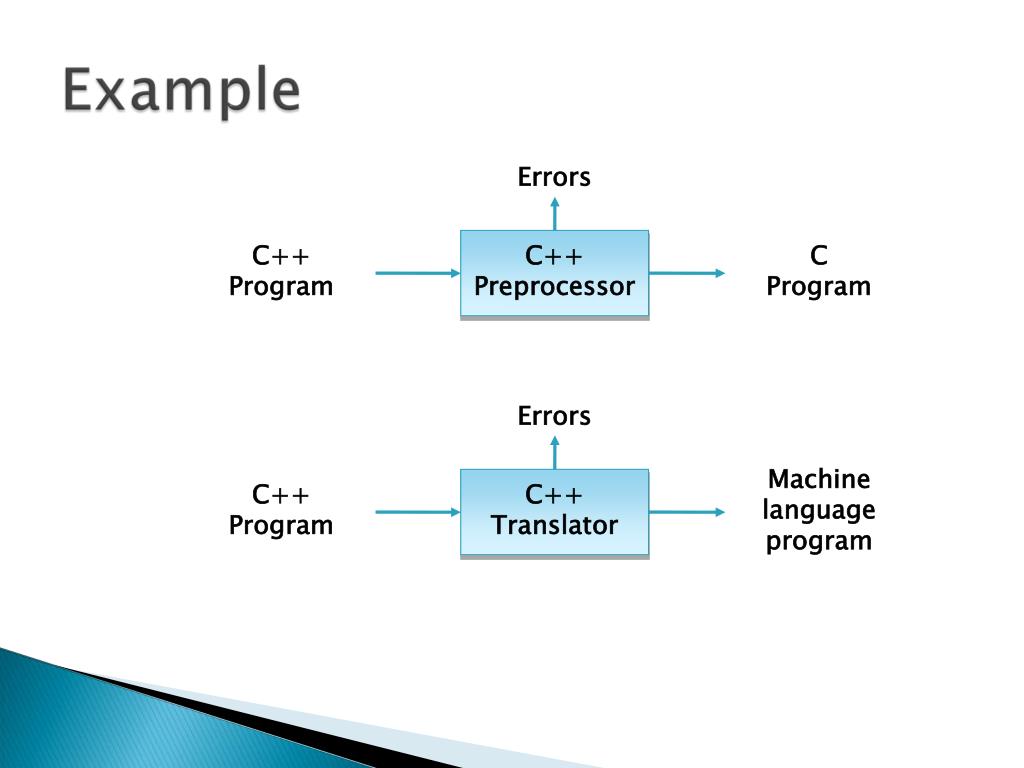 Example

Errors

C++
Program

C++
Preprocessor

C
Program

Errors

C++
Program

C++
Translator

Machine
language
program